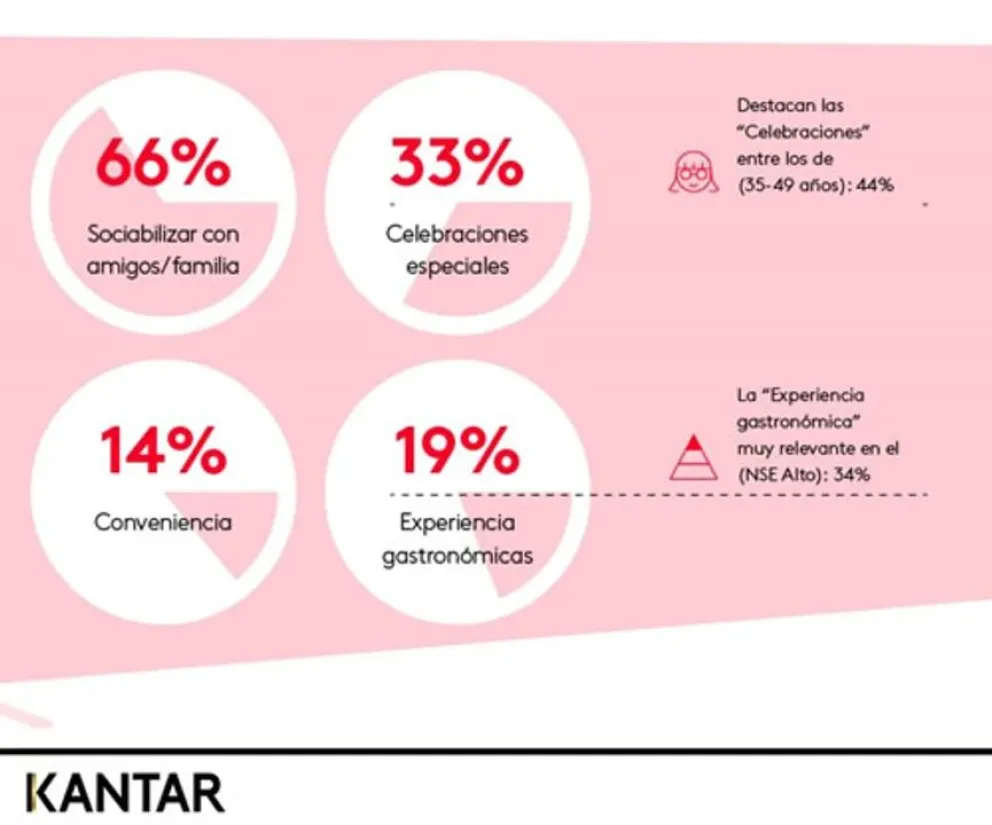 66%

Sociabilizar con amigos/familia

33%

Celebraciones especiales

Destacan las "Celebraciones" entre los de (35-49 años): 44%

14%

Conveniencia

19%

Experiencia gastronómicas

La "Experiencia gastronómica" muy relevante en el (NSE Alto): 34%

KANTAR